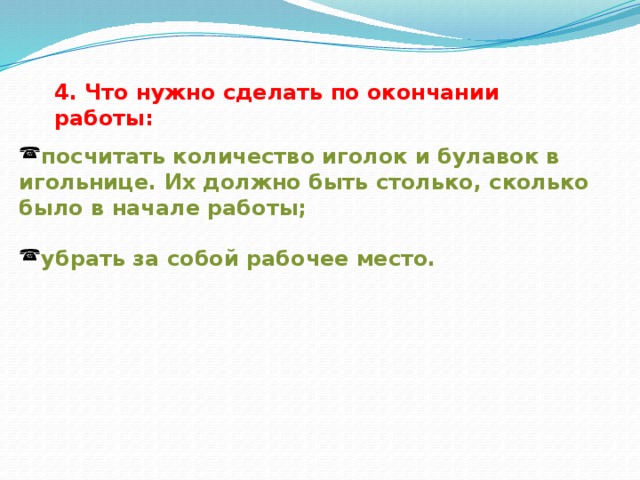 4. Что нужно сделать по окончании работы:

☎посчитать количество иголок и булавок в игольнице. Их должно быть столько, сколько было в начале работы;

☎убрать за собой рабочее место.